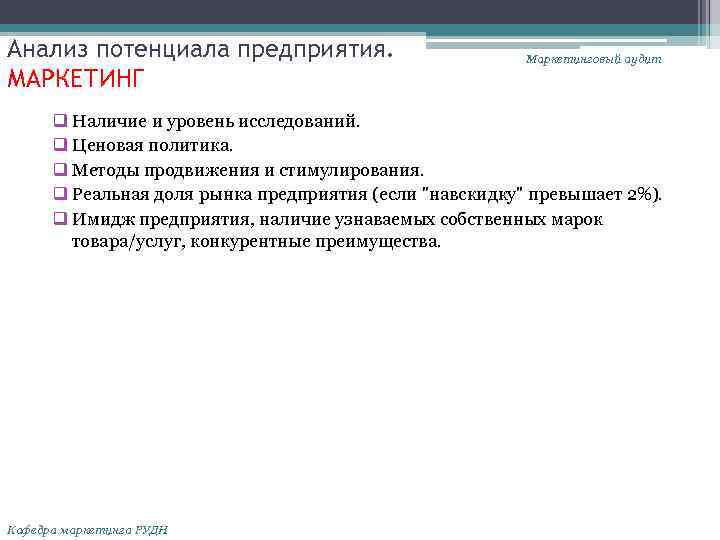 Анализ потенциала предприятия. МАРКЕТИНГ

Маркетинговый аудит

❑ Наличие и уровень исследований.
❑ Ценовая политика.
❑ Методы продвижения и стимулирования.
❑ Реальная доля рынка предприятия (если "навскидку" превышает 2%).
❑ Имидж предприятия, наличие узнаваемых собственных марок товара/услуг, конкурентные преимущества.

Кафедра маркетинга РУДН